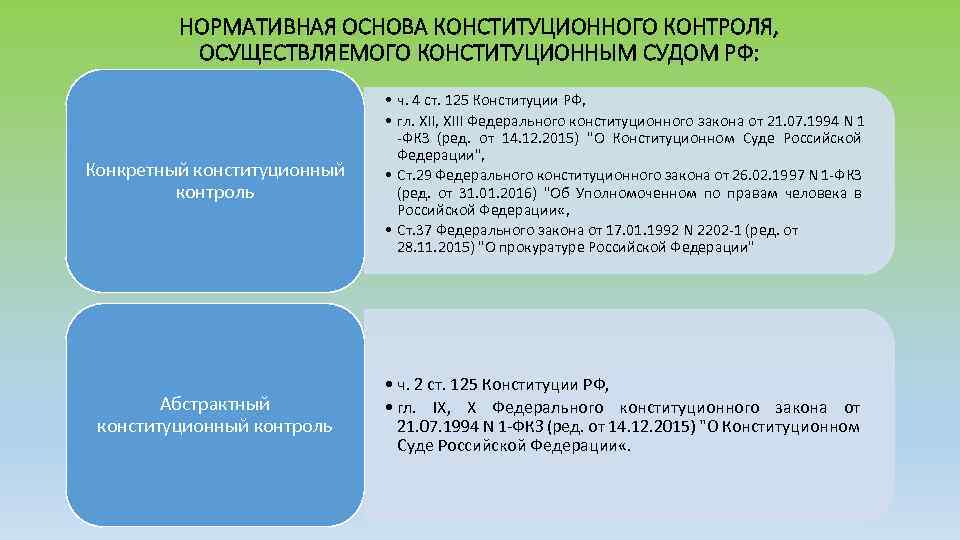 НОРМАТИВНАЯ ОСНОВА КОНСТИТУЦИОННОГО КОНТРОЛЯ, ОСУЩЕСТВЛЯЕМОГО КОНСТИТУЦИОННЫМ СУДОМ РФ:

Конкретный конституционный контроль

• ч. 4 ст. 125 Конституции РФ,
• гл. XII, XIII Федерального конституционного закона от 21.07.1994 N 1-ФКЗ (ред. от 14.12.2015) "О Конституционном Суде Российской Федерации",
• Ст.29 Федерального конституционного закона от 26.02.1997 N 1-ФКЗ (ред. от 31.01.2016) "Об Уполномоченном по правам человека в Российской Федерации«,
• Ст.37 Федерального закона от 17.01.1992 N 2202-1 (ред. от 28.11.2015) "О прокуратуре Российской Федерации"

Абстрактный конституционный контроль

• ч. 2 ст. 125 Конституции РФ,
• гл. IX, X Федерального конституционного закона от 21.07.1994 N 1-ФКЗ (ред. от 14.12.2015) "О Конституционном Суде Российской Федерации«.